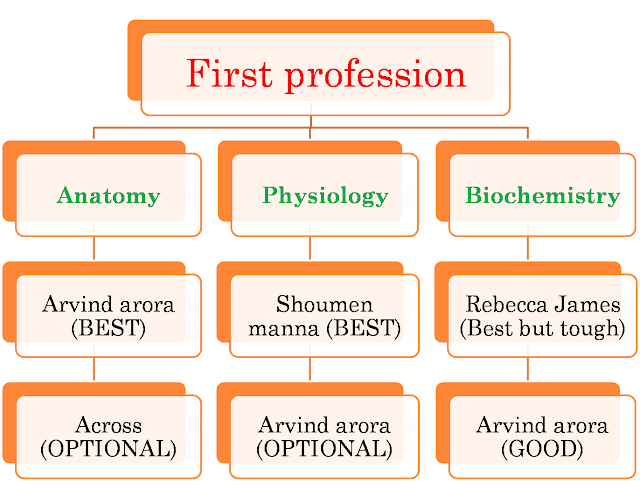 First profession

Anatomy

Arvind arora (BEST)

Across (OPTIONAL)

Physiology

Shoumen manna (BEST)

Arvind arora (OPTIONAL)

Biochemistry

Rebecca James (Best but tough)

Arvind arora (GOOD)